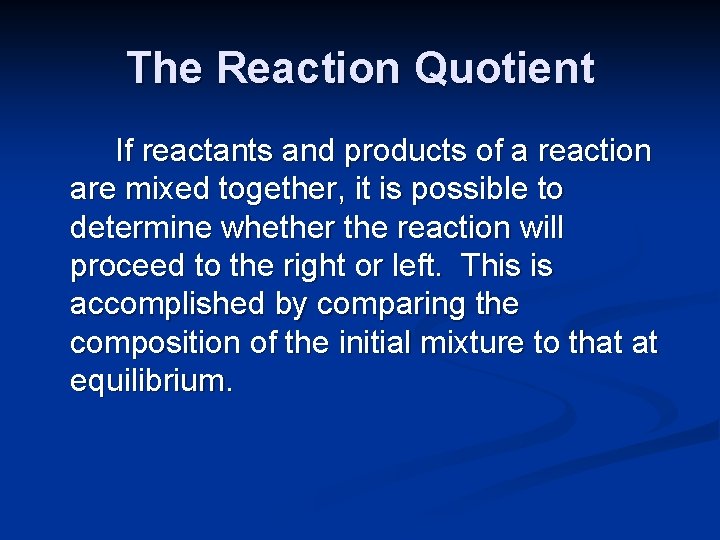 The Reaction Quotient

If reactants and products of a reaction are mixed together, it is possible to determine whether the reaction will proceed to the right or left. This is accomplished by comparing the composition of the initial mixture to that at equilibrium.